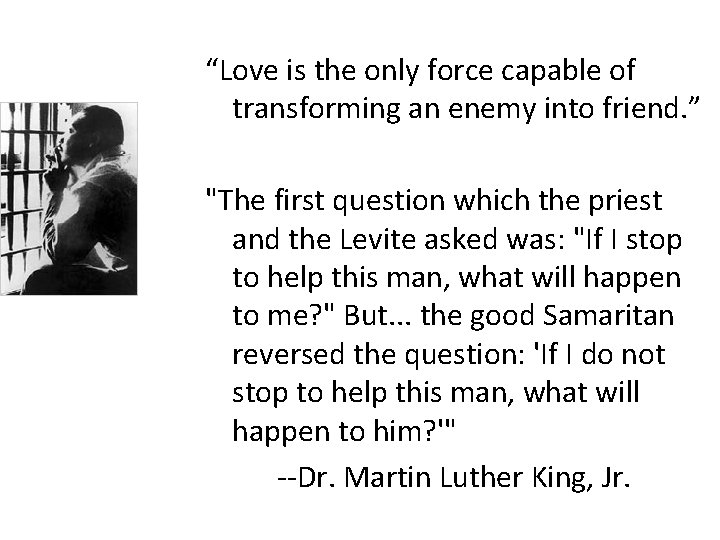 “Love is the only force capable of transforming an enemy into friend.”

"The first question which the priest and the Levite asked was: "If I stop to help this man, what will happen to me?" But... the good Samaritan reversed the question: 'If I do not stop to help this man, what will happen to him?'"

--Dr. Martin Luther King, Jr.